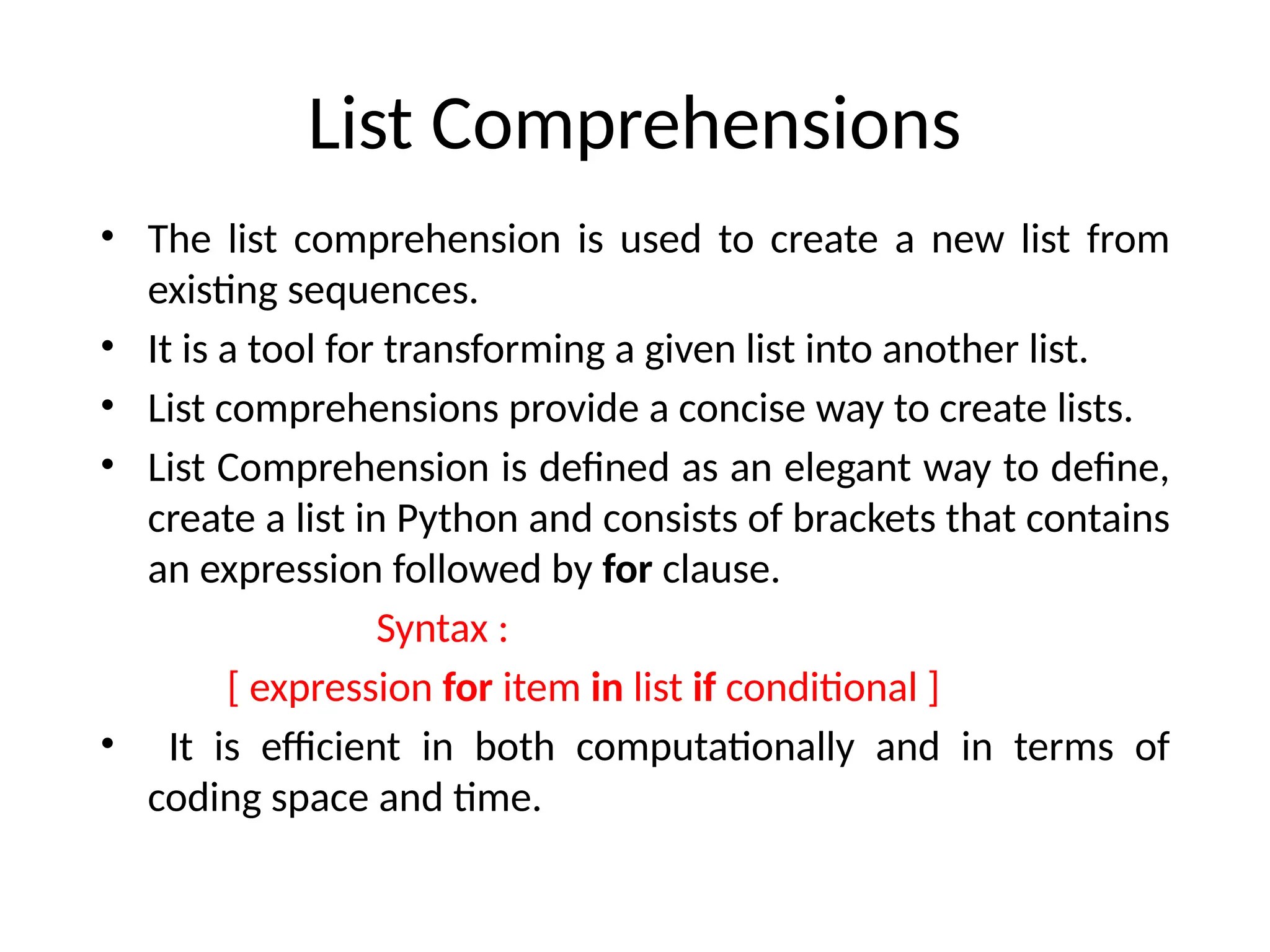 List Comprehensions

• The list comprehension is used to create a new list from existing sequences.
• It is a tool for transforming a given list into another list.
• List comprehensions provide a concise way to create lists.
• List Comprehension is defined as an elegant way to define, create a list in Python and consists of brackets that contains an expression followed by for clause.

Syntax :

[ expression for item in list if conditional ]

• It is efficient in both computationally and in terms of coding space and time.